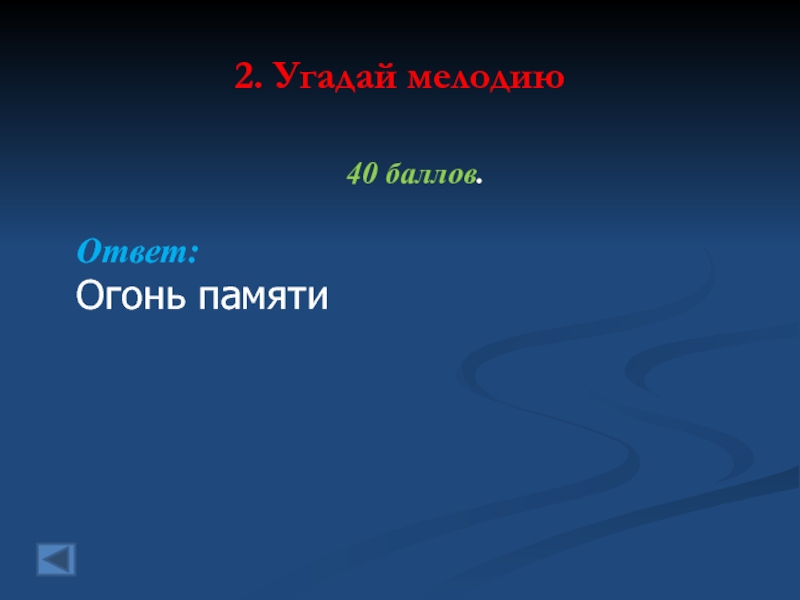 2. Угадай мелодию

40 баллов.

Ответ:
Огонь памяти